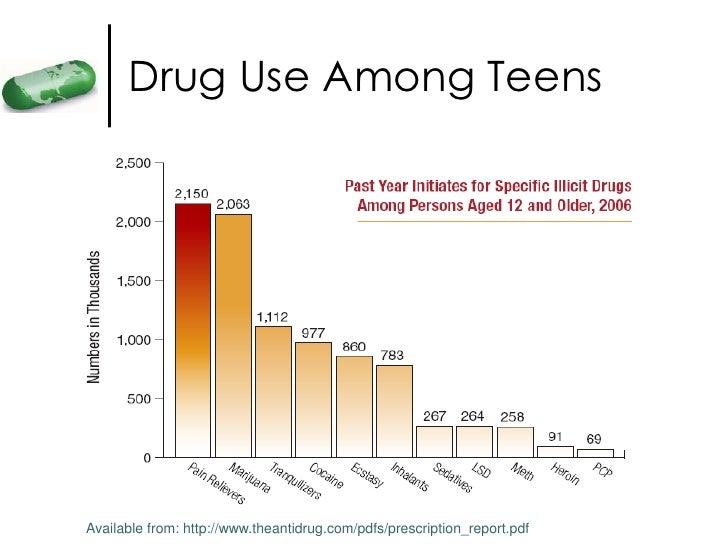 Drug Use Among Teens

Past Year Initiates for Specific Illicit Drugs
Among Persons Aged 12 and Older, 2006

Numbers in Thousands

2,500
2,000
1,500
1,000
500
0

2,150
2,063
1,112
977
860
783
267
264
258
91
69

Pain Relievers
Marijuana
Tranquilizers
Cocaine
Ecstasy
Inhalants
Sedatives
LSD
Meth
Heroin
PCP

Available from: http://www.theantidrug.com/pdfs/prescription_report.pdf